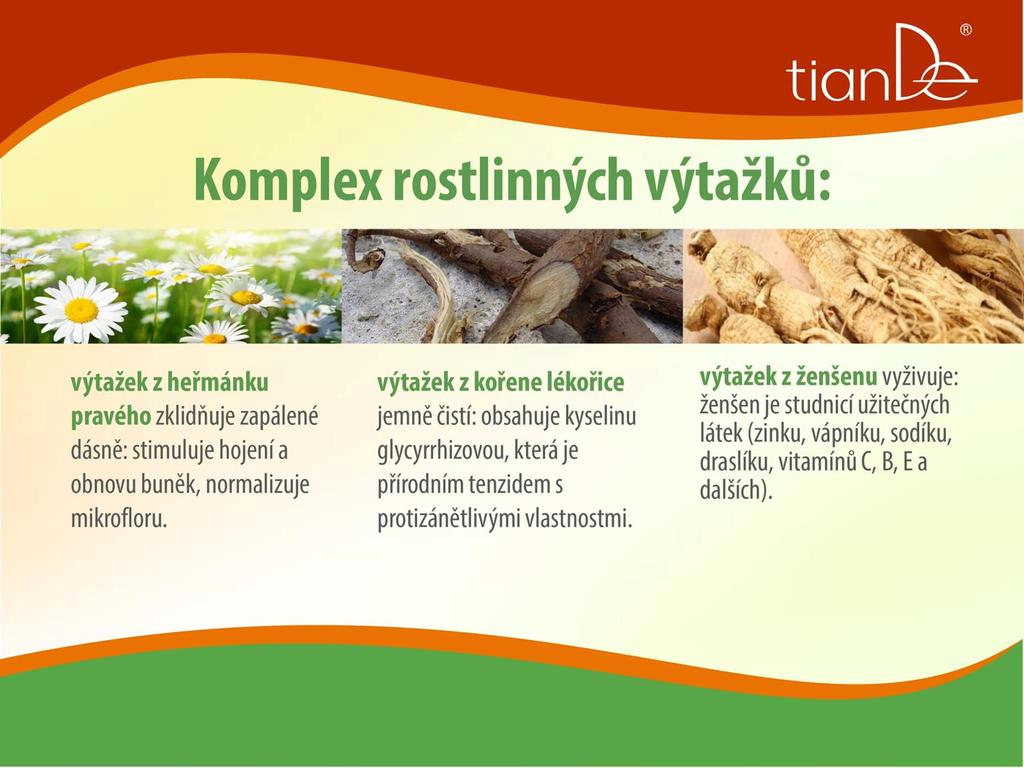 tianDe®

Komplex rostlinných výtažků:

výtažek z heřmánku pravého zklidňuje zapálené dásně: stimuluje hojení a obnovu buněk, normalizuje mikrofloru.

výtažek z kořene lékořice jemně čistí: obsahuje kyselinu glycyrrhizovou, která je přírodním tenzidem s protizánětlivými vlastnostmi.

výtažek z ženšenu vyživuje: ženšen je studnicí užitečných látek (zinku, vápníku, sodíku, draslíku, vitamínů C, B, E a dalších).